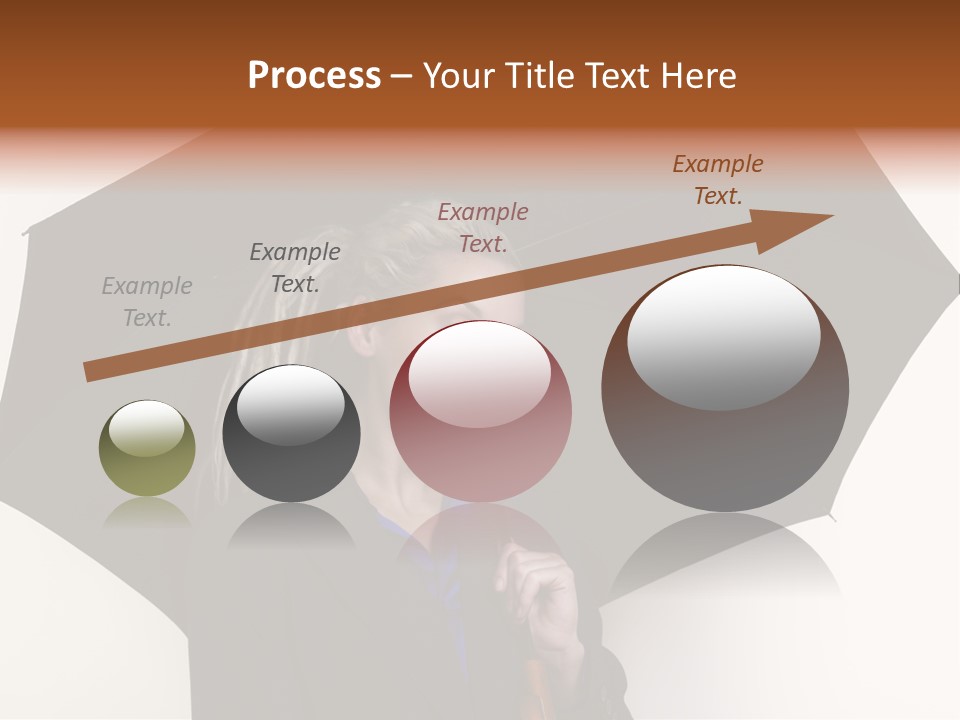 Process – Your Title Text Here

Example Text.

Example Text.

Example Text.

Example Text.